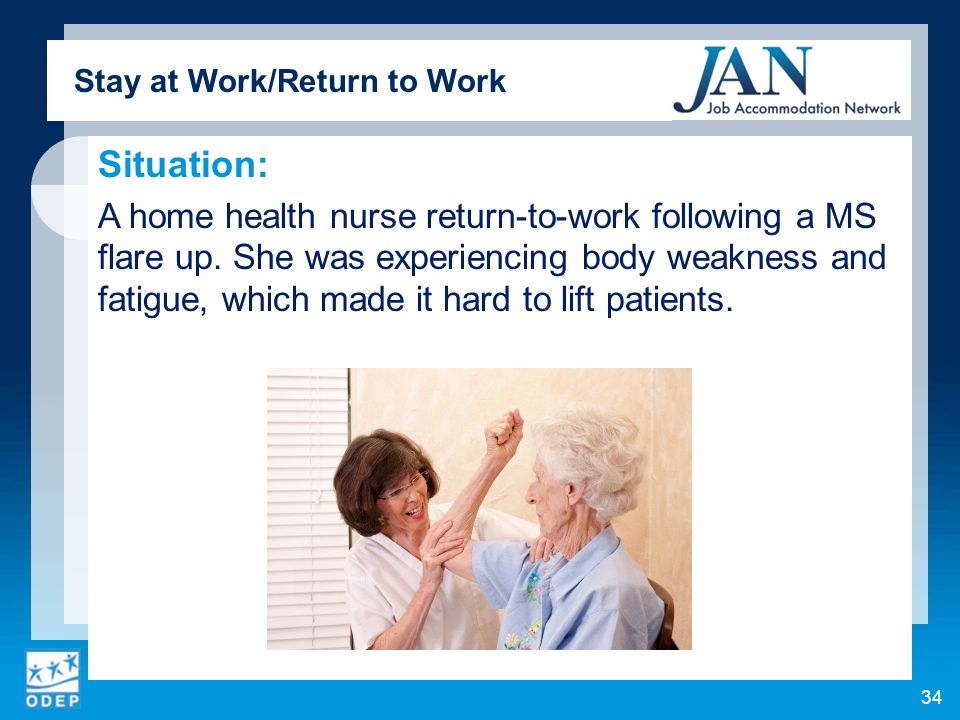 Stay at Work/Return to Work

JAN
Job Accommodation Network

Situation:

A home health nurse return-to-work following a MS flare up. She was experiencing body weakness and fatigue, which made it hard to lift patients.

ODEP

34